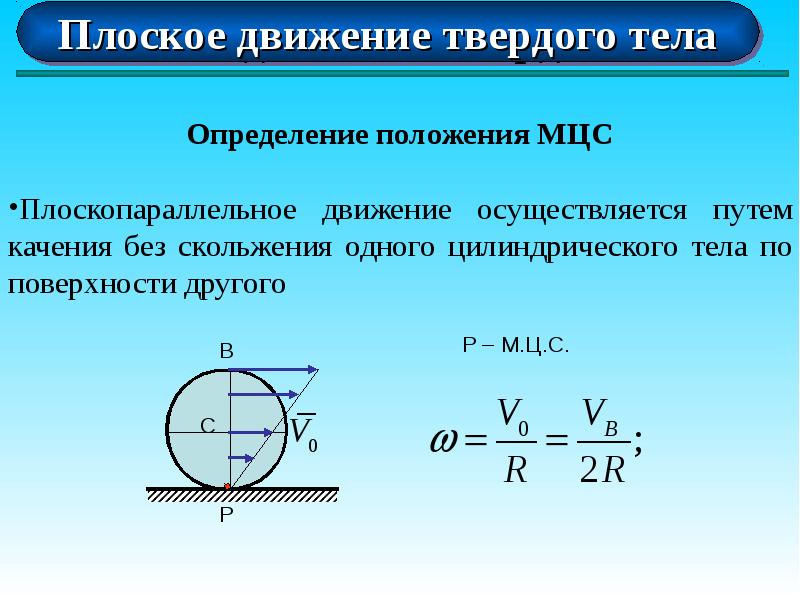 Плоское движение твердого тела

Определение положения МЦС

•Плоскопараллельное движение осуществляется путем качения без скольжения одного цилиндрического тела по поверхности другого

B

C

$\overline{V}_0$

P

P – М.Ц.С.

$\omega = \frac{V_0}{R} = \frac{V_B}{2R};$